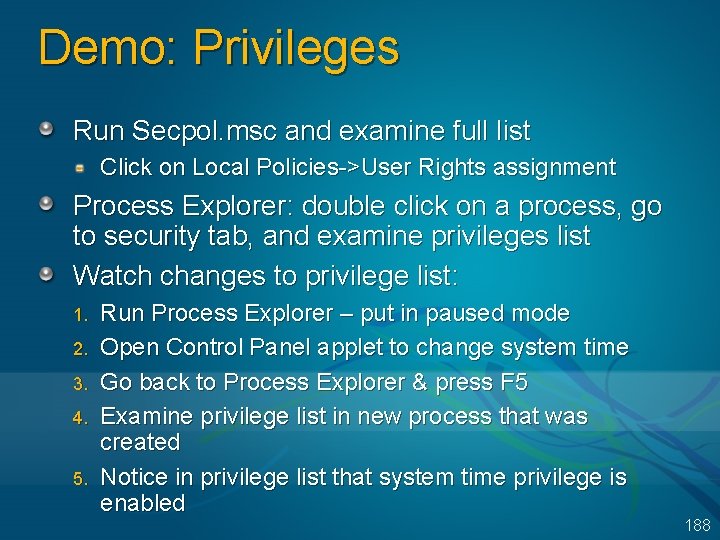 Demo: Privileges

Run Secpol.msc and examine full list

Click on Local Policies->User Rights assignment

Process Explorer: double click on a process, go to security tab, and examine privileges list

Watch changes to privilege list:

1. Run Process Explorer – put in paused mode
2. Open Control Panel applet to change system time
3. Go back to Process Explorer & press F5
4. Examine privilege list in new process that was created
5. Notice in privilege list that system time privilege is enabled

188